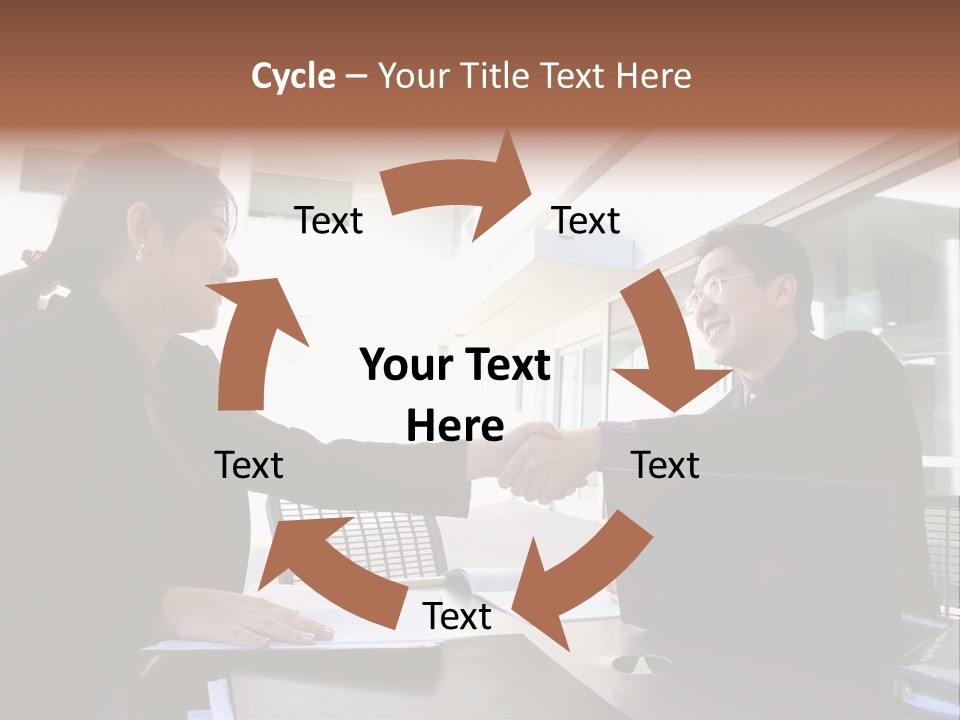 Cycle – Your Title Text Here

Text

Text

Your Text Here

Text

Text

Text